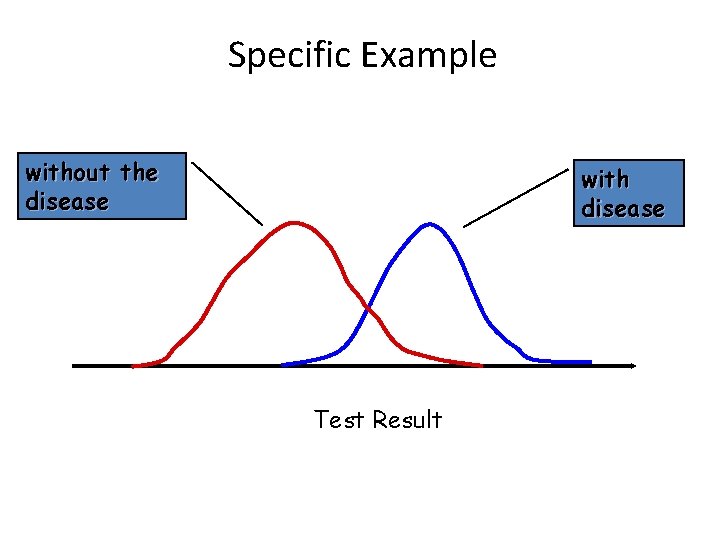 Specific Example

without the
disease

with
disease

Test Result